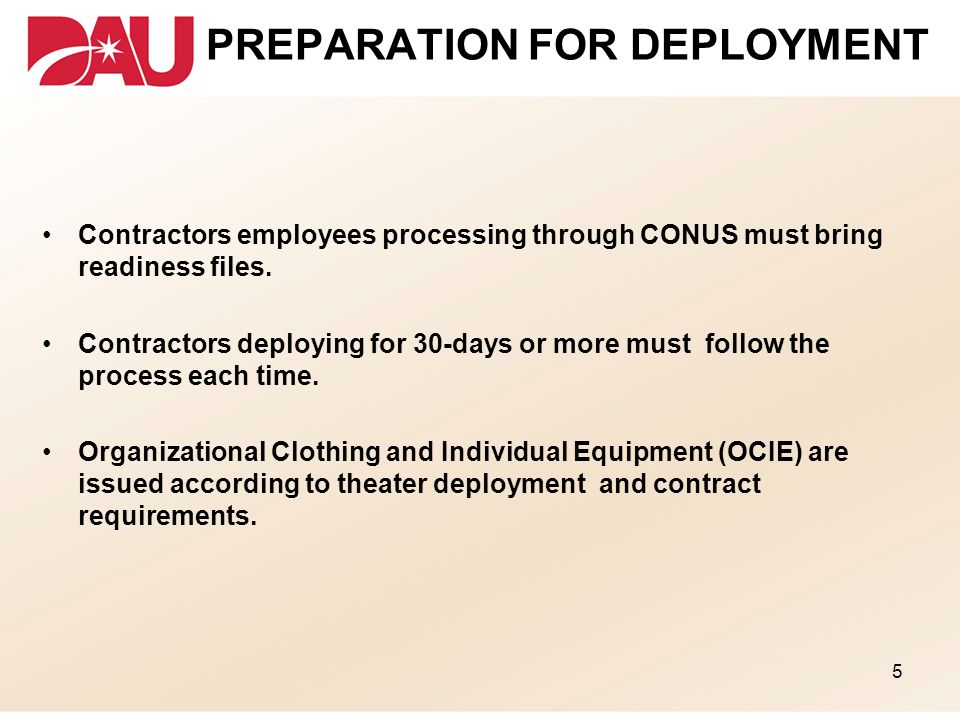 DAU PREPARATION FOR DEPLOYMENT

• Contractors employees processing through CONUS must bring readiness files.

• Contractors deploying for 30-days or more must follow the process each time.

• Organizational Clothing and Individual Equipment (OCIE) are issued according to theater deployment and contract requirements.

5